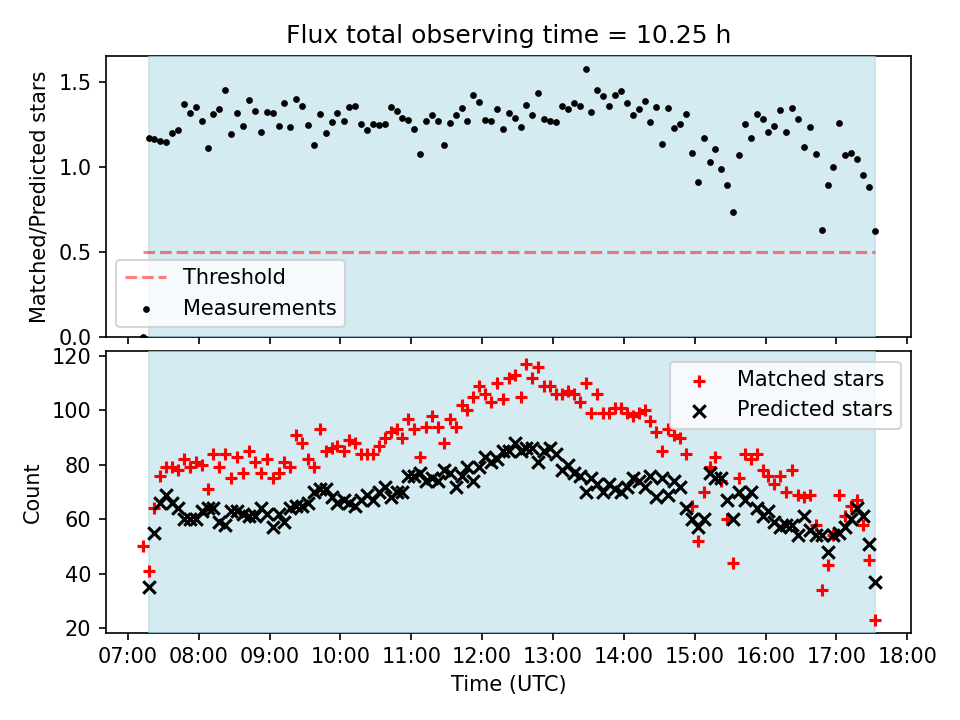 Flux total observing time = 10.25 h

Matched/Predicted stars

1.5
1.0
0.5
0.0

Threshold
Measurements

Count

120
100
80
60
40
20

Matched stars
Predicted stars

07:00 08:00 09:00 10:00 11:00 12:00 13:00 14:00 15:00 16:00 17:00 18:00

Time (UTC)